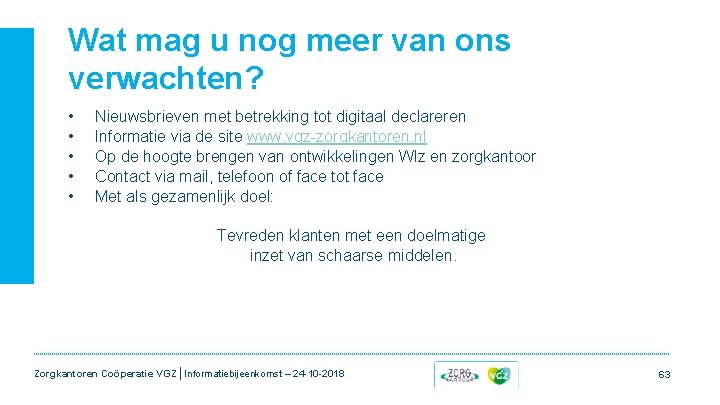 Wat mag u nog meer van ons verwachten?

• Nieuwsbrieven met betrekking tot digitaal declareren
• Informatie via de site www.vgz-zorgkantoren.nl
• Op de hoogte brengen van ontwikkelingen Wlz en zorgkantoor
• Contact via mail, telefoon of face tot face
• Met als gezamenlijk doel:

Tevreden klanten met een doelmatige inzet van schaarse middelen.

Zorgkantoren Coöperatie VGZ | Informatiebijeenkomst – 24-10-2018

ZORG KANTOOR VGZ

63